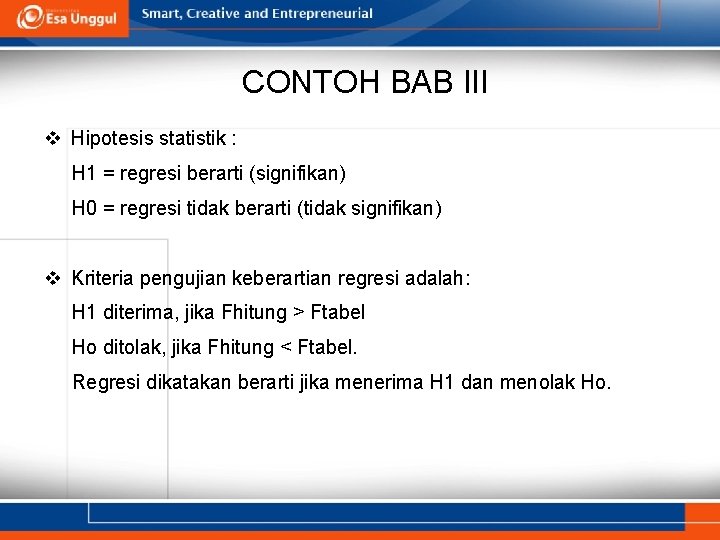 Esa Unggul

Smart, Creative and Entrepreneurial

CONTOH BAB III

❖ Hipotesis statistik :

H1 = regresi berarti (signifikan)

H0 = regresi tidak berarti (tidak signifikan)

❖ Kriteria pengujian keberartian regresi adalah:

H1 diterima, jika Fhitung > Ftabel

Ho ditolak, jika Fhitung < Ftabel.

Regresi dikatakan berarti jika menerima H1 dan menolak Ho.